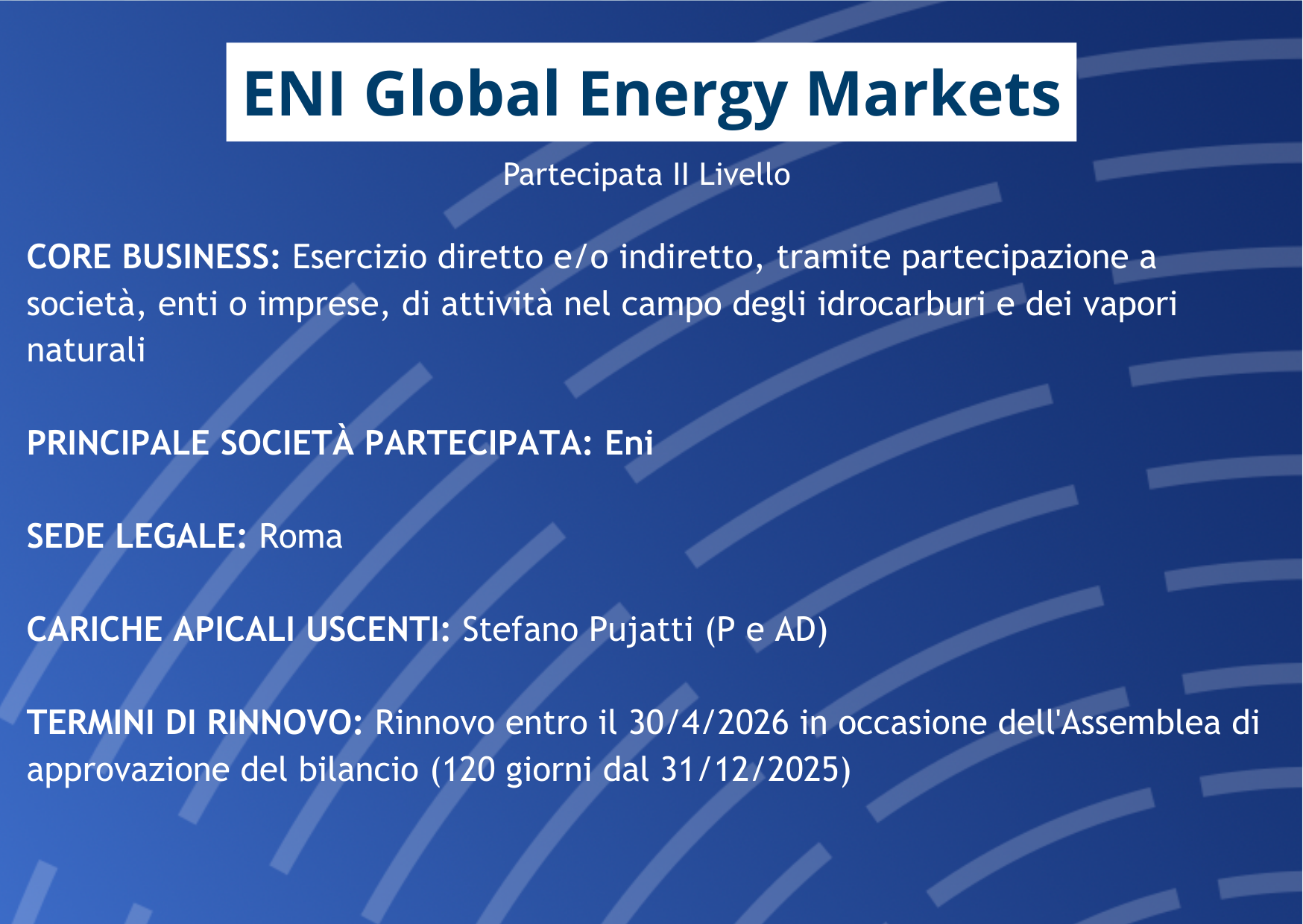 ENI Global Energy Markets

Partecipata II Livello

CORE BUSINESS: Esercizio diretto e/o indiretto, tramite partecipazione a società, enti o imprese, di attività nel campo degli idrocarburi e dei vapori naturali

PRINCIPALE SOCIETÀ PARTECIPATA: Eni

SEDE LEGALE: Roma

CARICHE APICALI USCENTI: Stefano Pujatti (P e AD)

TERMINI DI RINNOVO: Rinnovo entro il 30/4/2026 in occasione dell'Assemblea di approvazione del bilancio (120 giorni dal 31/12/2025)